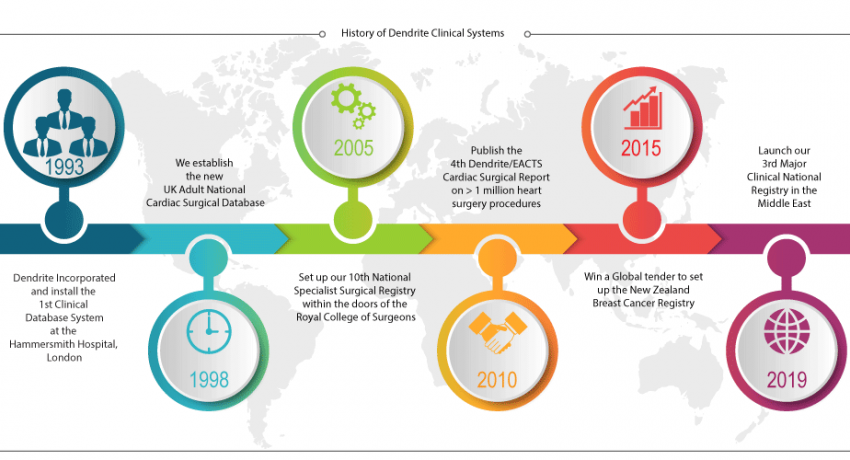 History of Dendrite Clinical Systems

1993

Dendrite Incorporated and install the 1st Clinical Database System at the Hammersmith Hospital, London

We establish the new UK Adult National Cardiac Surgical Database

1998

2005

Set up our 10th National Specialist Surgical Registry within the doors of the Royal College of Surgeons

Publish the 4th Dendrite/EACTS Cardiac Surgical Report on > 1 million heart surgery procedures

2010

2015

Win a Global tender to set up the New Zealand Breast Cancer Registry

Launch our 3rd Major Clinical National Registry in the Middle East

2019